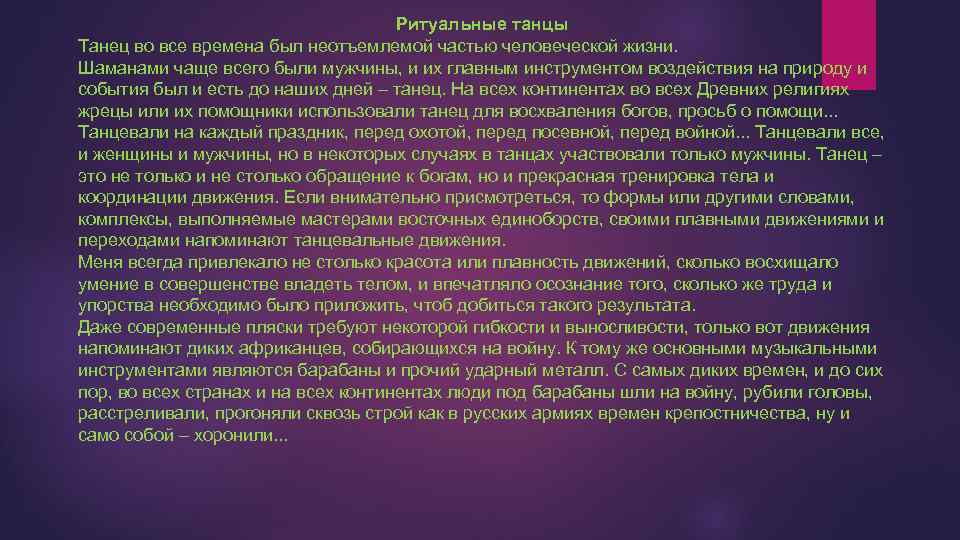 Ритуальные танцы

Танец во все времена был неотъемлемой частью человеческой жизни.
Шаманами чаще всего были мужчины, и их главным инструментом воздействия на природу и события был и есть до наших дней – танец. На всех континентах во всех Древних религиях жрецы или их помощники использовали танец для восхваления богов, просьб о помощи... Танцевали на каждый праздник, перед охотой, перед посевной, перед войной... Танцевали все, и женщины и мужчины, но в некоторых случаях в танцах участвовали только мужчины. Танец – это не только и не столько обращение к богам, но и прекрасная тренировка тела и координации движения. Если внимательно присмотреться, то формы или другими словами, комплексы, выполняемые мастерами восточных единоборств, своими плавными движениями и переходами напоминают танцевальные движения.
Меня всегда привлекало не столько красота или плавность движений, сколько восхищало умение в совершенстве владеть телом, и впечатляло осознание того, сколько же труда и упорства необходимо было приложить, чтоб добиться такого результата.
Даже современные пляски требуют некоторой гибкости и выносливости, только вот движения напоминают диких африканцев, собирающихся на войну. К тому же основными музыкальными инструментами являются барабаны и прочий ударный металл. С самых диких времен, и до сих пор, во всех странах и на всех континентах люди под барабаны шли на войну, рубили головы, расстреливали, прогоняли сквозь строй как в русских армиях времен крепостничества, ну и само собой – хоронили...